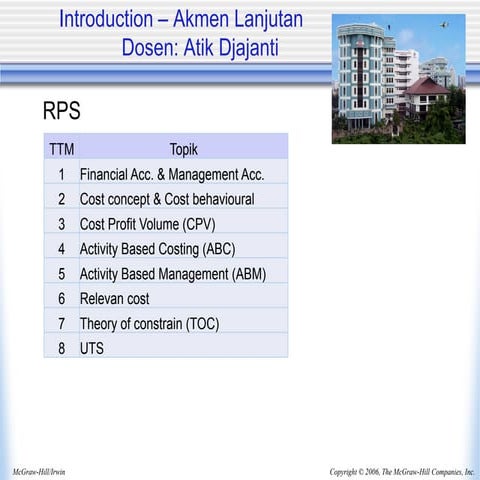 Introduction – Akmen Lanjutan
Dosen: Atik Djajanti

RPS

| TTM | Topik |
|---|---|
| 1 | Financial Acc. & Management Acc. |
| 2 | Cost concept & Cost behavioural |
| 3 | Cost Profit Volume (CPV) |
| 4 | Activity Based Costing (ABC) |
| 5 | Activity Based Management (ABM) |
| 6 | Relevan cost |
| 7 | Theory of constrain (TOC) |
| 8 | UTS |

McGraw-Hill/Irwin

Copyright © 2006, The McGraw-Hill Companies, Inc.